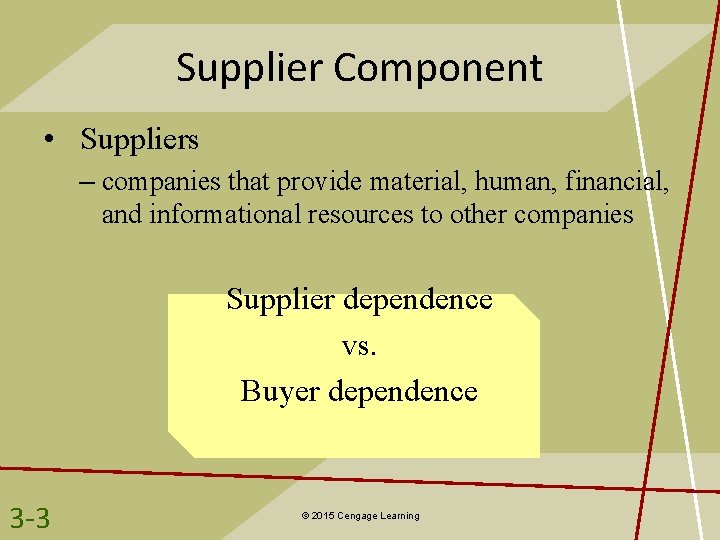 Supplier Component

• Suppliers
– companies that provide material, human, financial, and informational resources to other companies

Supplier dependence
vs.
Buyer dependence

3-3

© 2015 Cengage Learning